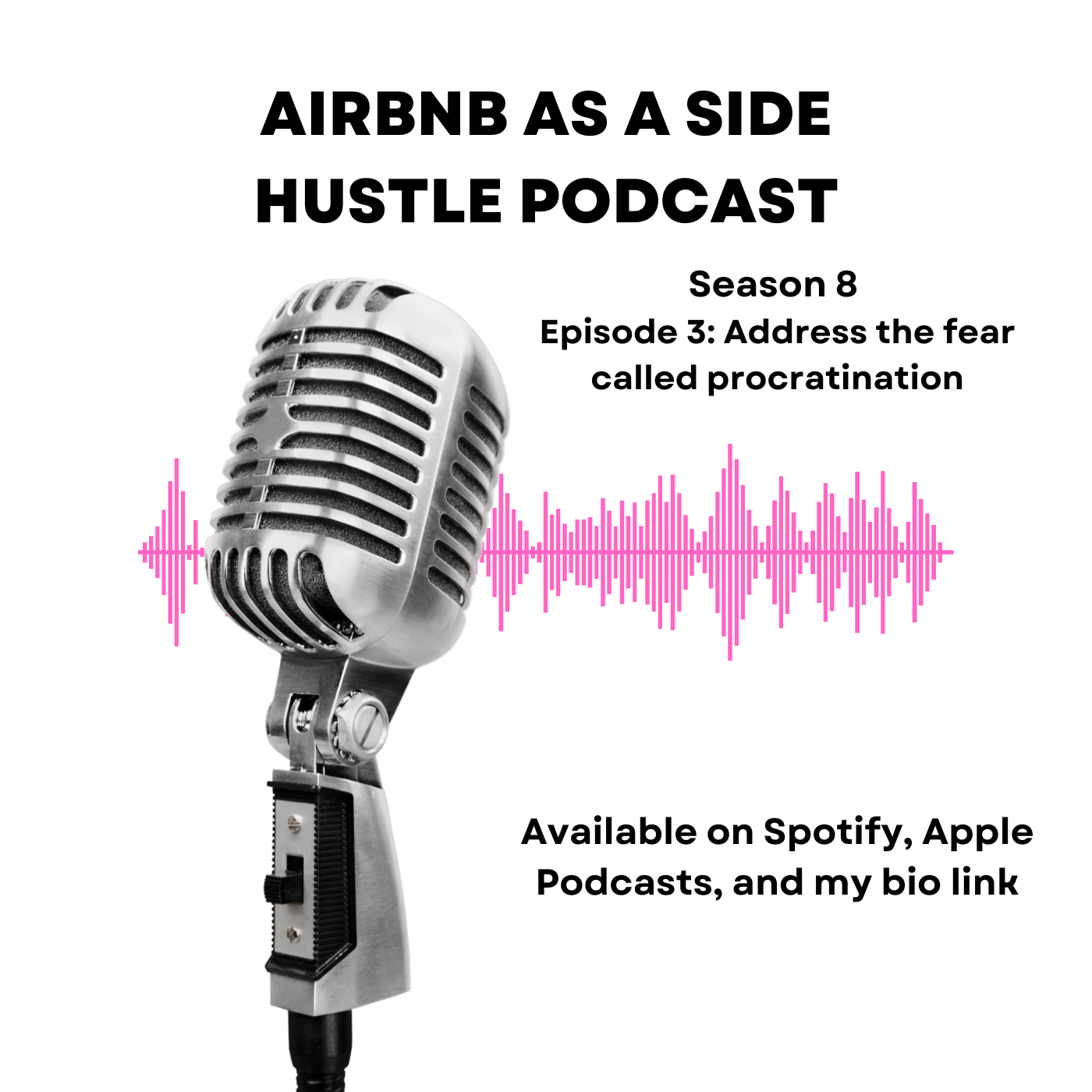 AIRBNB AS A SIDE HUSTLE PODCAST

Season 8
Episode 3: Address the fear called procratination

Available on Spotify, Apple Podcasts, and my bio link